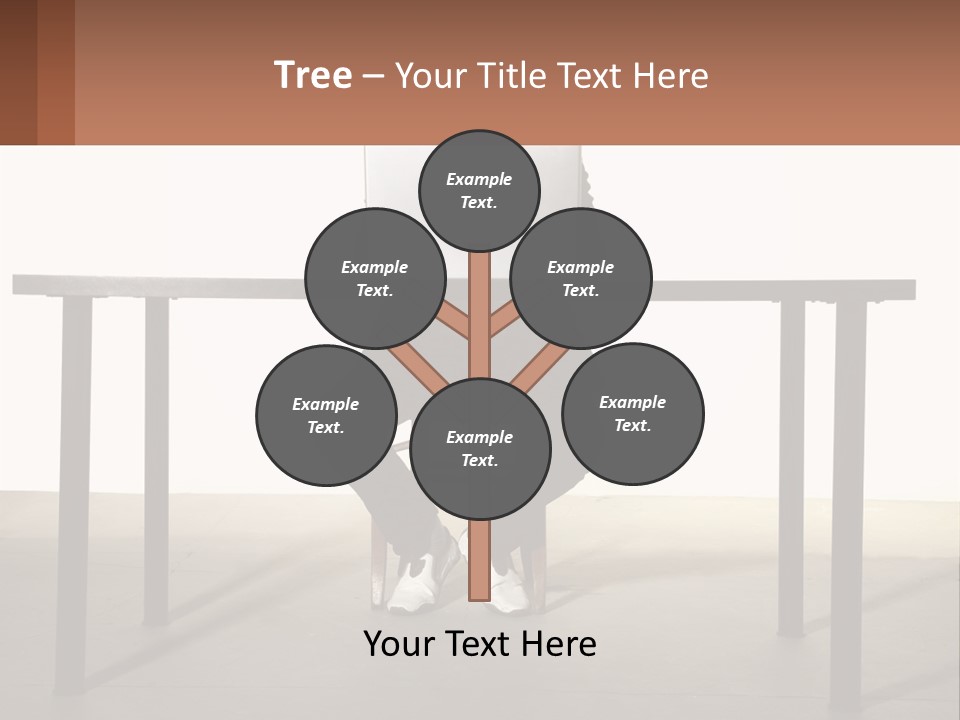 Tree – Your Title Text Here

Example Text.

Example Text.

Example Text.

Example Text.

Example Text.

Example Text.

Your Text Here